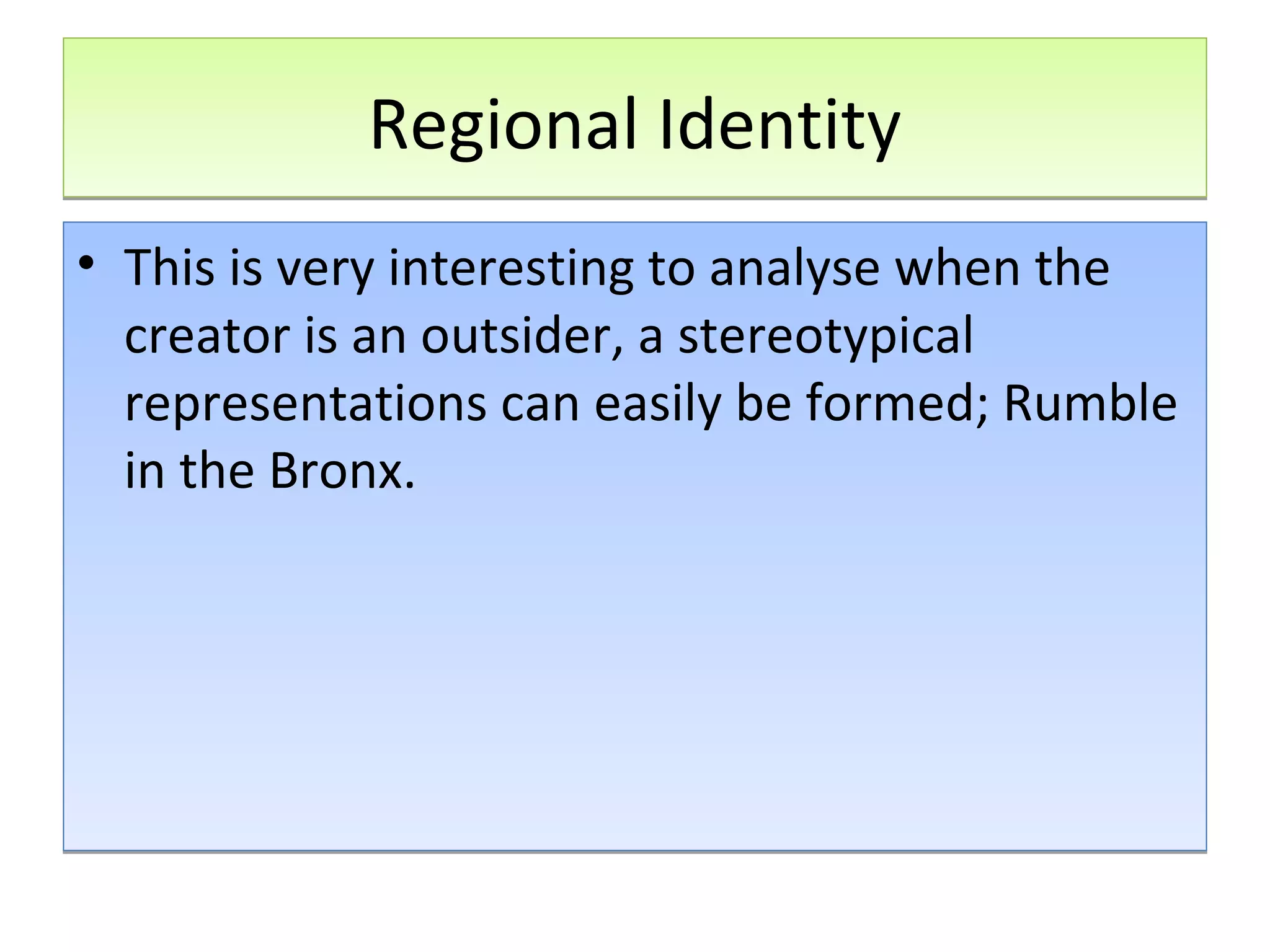 Regional Identity

• This is very interesting to analyse when the creator is an outsider, a stereotypical representations can easily be formed; Rumble in the Bronx.